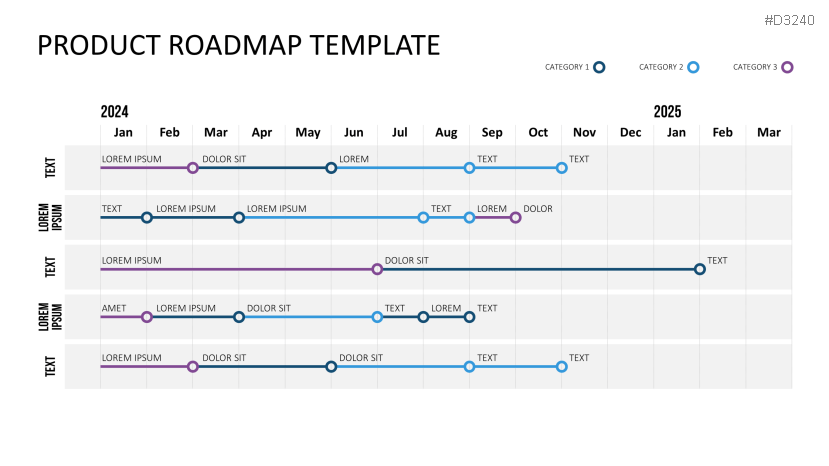 #D3240

PRODUCT ROADMAP TEMPLATE

CATEGORY 1 CATEGORY 2 CATEGORY 3

2024 2025

Jan Feb Mar Apr May Jun Jul Aug Sep Oct Nov Dec Jan Feb Mar

TEXT
LOREM IPSUM DOLOR SIT LOREM TEXT TEXT

LOREM IPSUM
TEXT LOREM IPSUM LOREM IPSUM TEXT LOREM DOLOR

TEXT
LOREM IPSUM DOLOR SIT TEXT

LOREM IPSUM
AMET LOREM IPSUM DOLOR SIT TEXT LOREM TEXT

TEXT
LOREM IPSUM DOLOR SIT DOLOR SIT TEXT TEXT